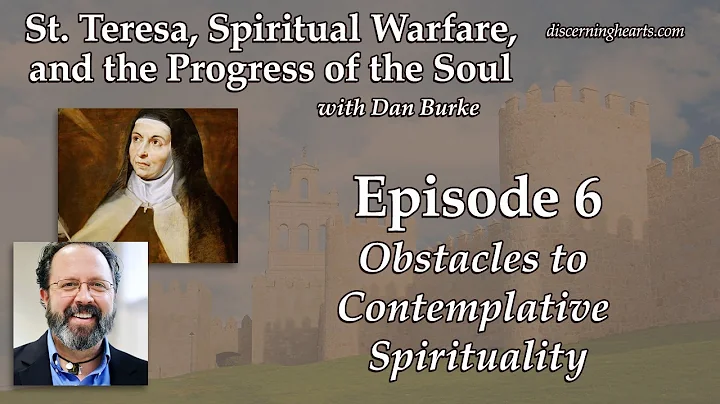 St. Teresa, Spiritual Warfare, and the Progress of the Soul

discerninghearts.com

with Dan Burke

Episode 6

Obstacles to Contemplative Spirituality